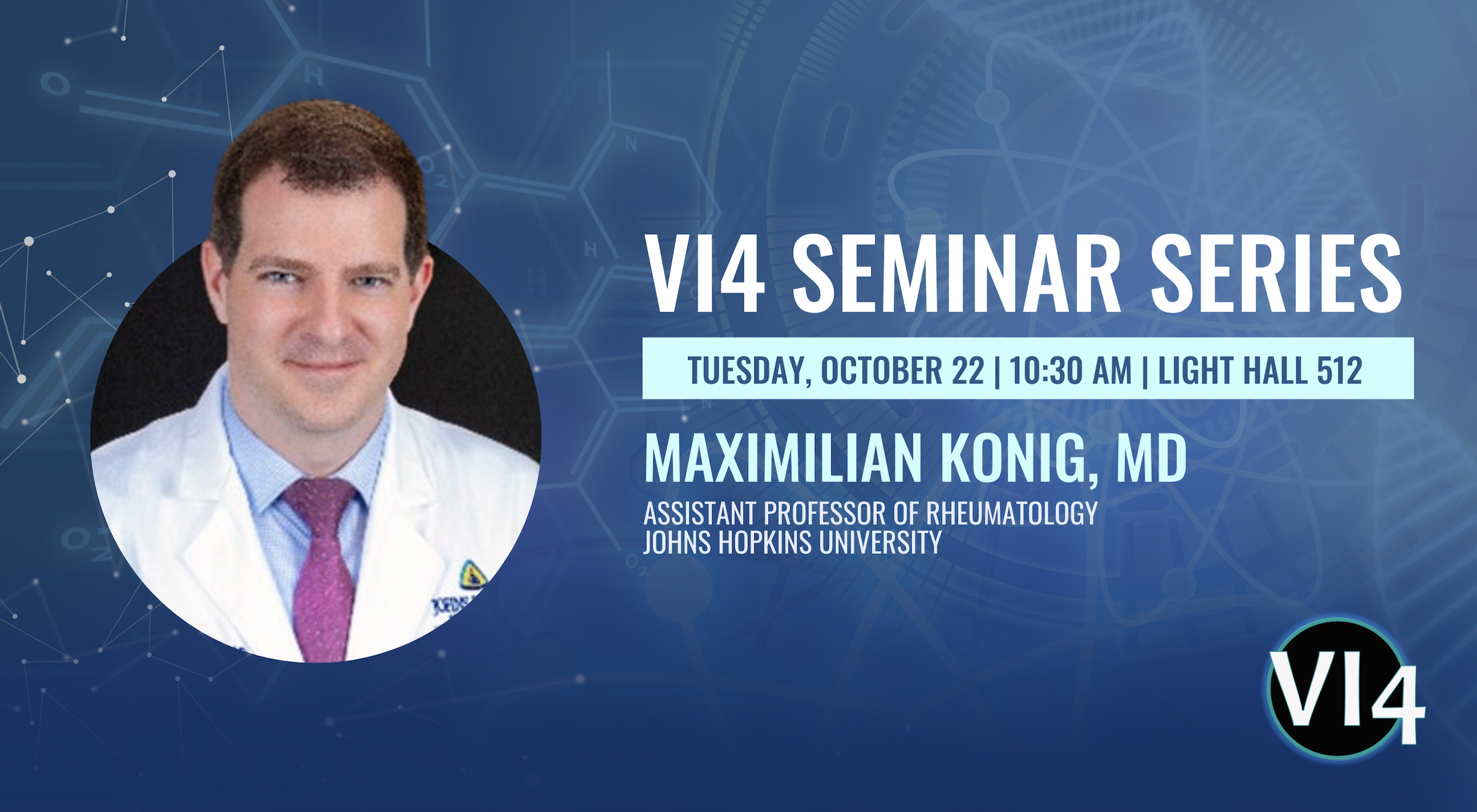 VI4 SEMINAR SERIES

TUESDAY, OCTOBER 22 | 10:30 AM | LIGHT HALL 512

MAXIMILIAN KONIG, MD

ASSISTANT PROFESSOR OF RHEUMATOLOGY
JOHNS HOPKINS UNIVERSITY

VI4